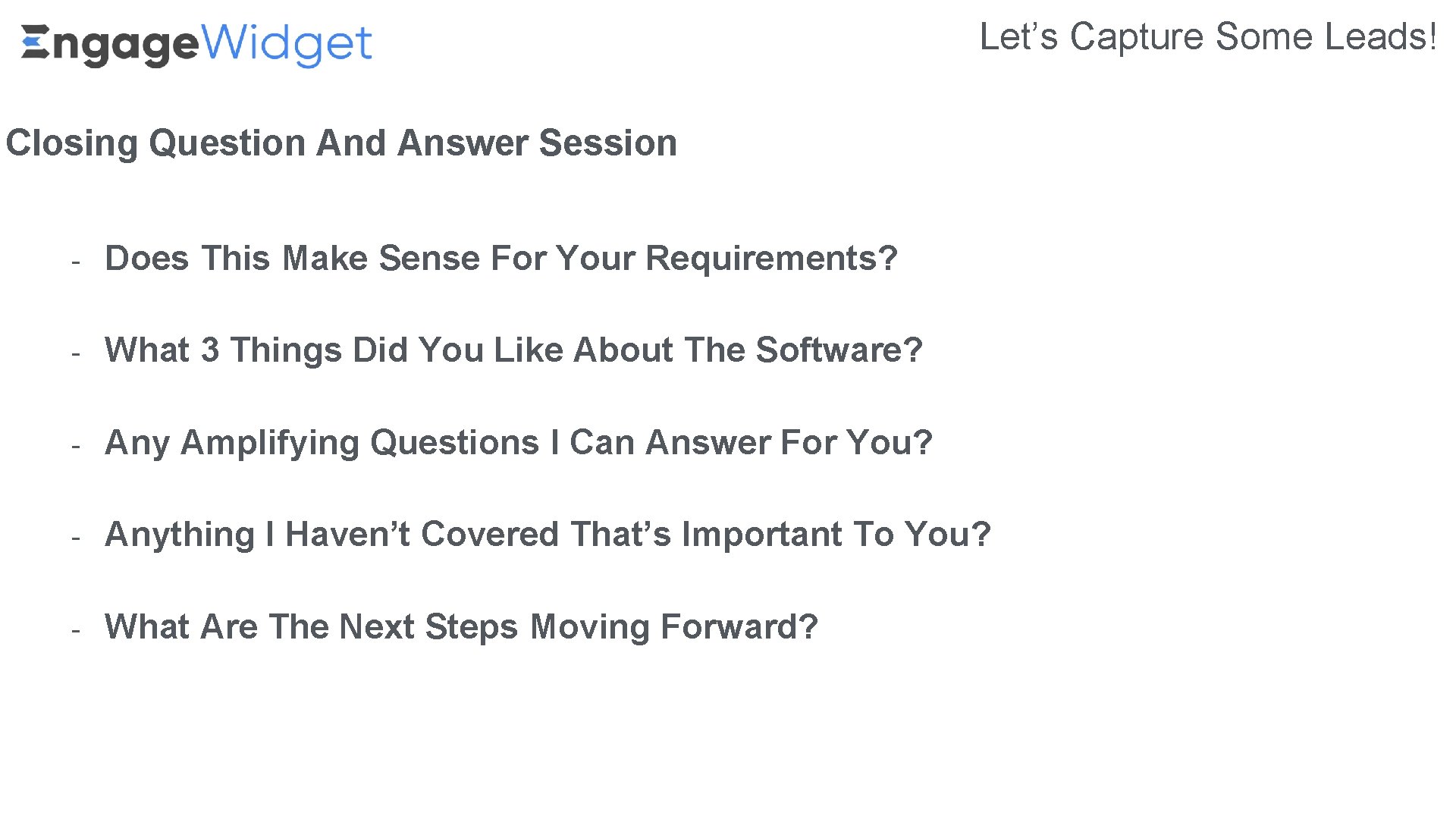 EngageWidget

Let’s Capture Some Leads!

Closing Question And Answer Session

- Does This Make Sense For Your Requirements?

- What 3 Things Did You Like About The Software?

- Any Amplifying Questions I Can Answer For You?

- Anything I Haven’t Covered That’s Important To You?

- What Are The Next Steps Moving Forward?